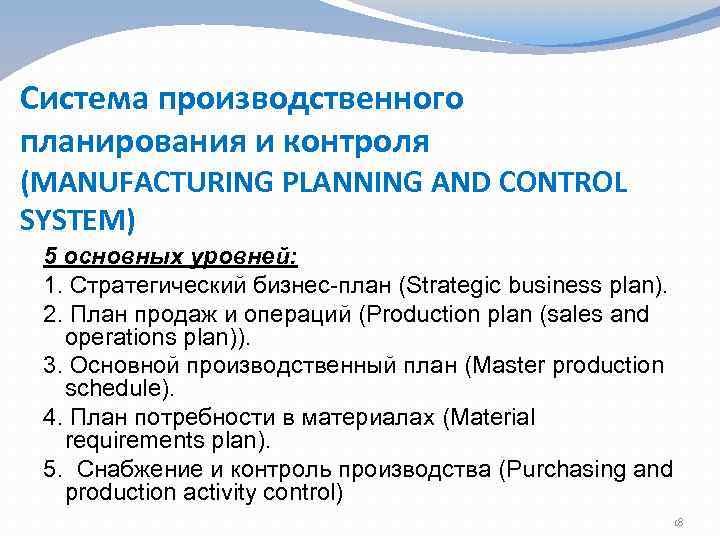 Система производственного планирования и контроля (MANUFACTURING PLANNING AND CONTROL SYSTEM)

5 основных уровней:

1. Стратегический бизнес-план (Strategic business plan).

2. План продаж и операций (Production plan (sales and operations plan)).

3. Основной производственный план (Master production schedule).

4. План потребности в материалах (Material requirements plan).

5. Снабжение и контроль производства (Purchasing and production activity control)

48